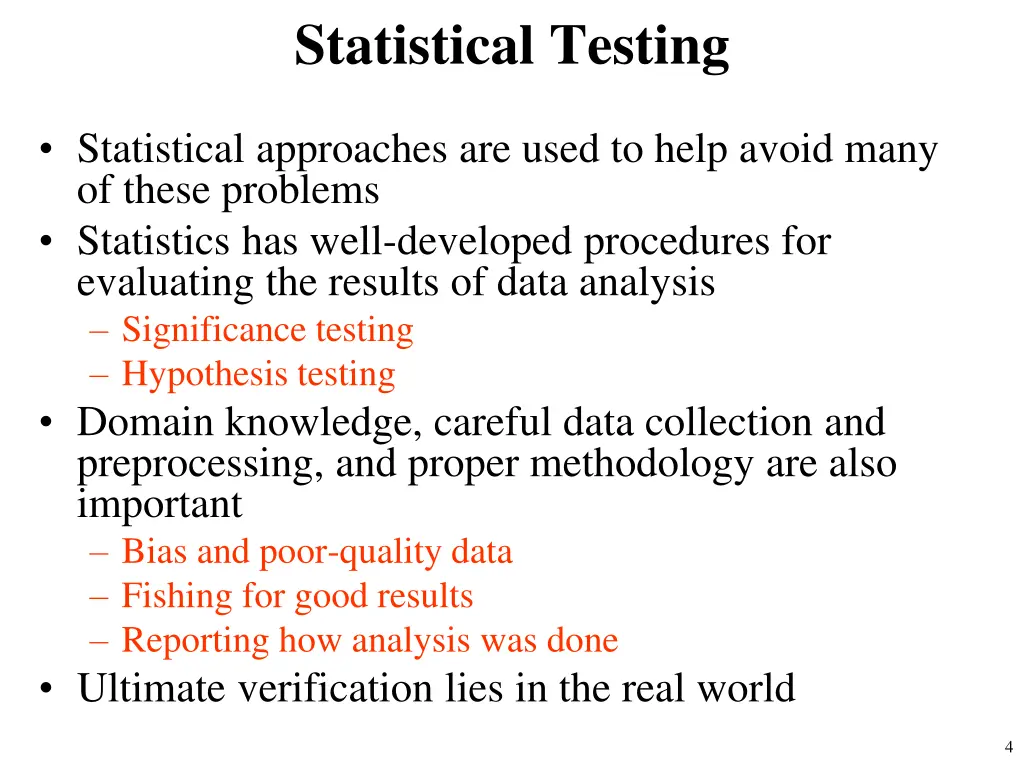 Statistical Testing

• Statistical approaches are used to help avoid many of these problems
• Statistics has well-developed procedures for evaluating the results of data analysis
– Significance testing
– Hypothesis testing
• Domain knowledge, careful data collection and preprocessing, and proper methodology are also important
– Bias and poor-quality data
– Fishing for good results
– Reporting how analysis was done
• Ultimate verification lies in the real world

4